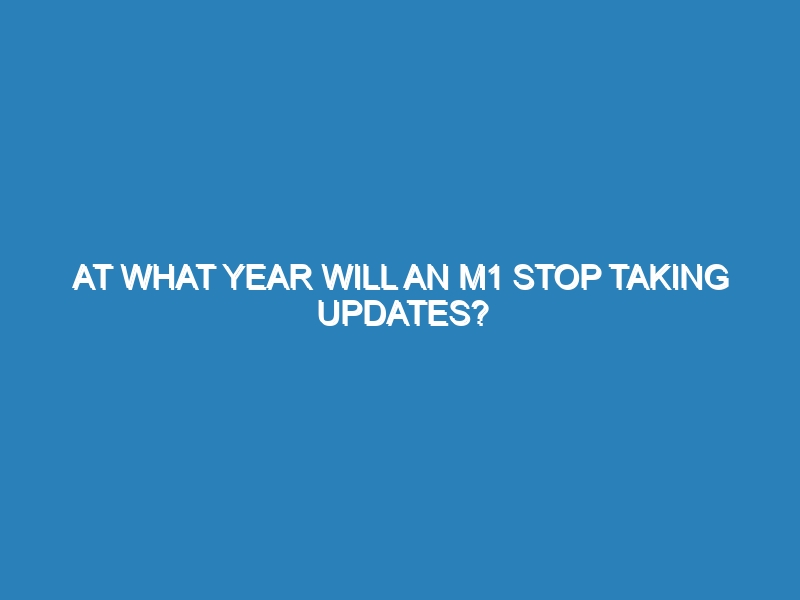 AT WHAT YEAR WILL AN M1 STOP TAKING UPDATES?